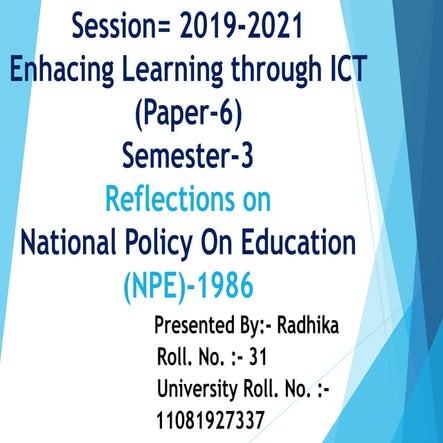 Session= 2019-2021
Enhacing Learning through ICT
(Paper-6)
Semester-3
Reflections on
National Policy On Education
(NPE)-1986

Presented By:- Radhika
Roll. No. :- 31
University Roll. No. :-
11081927337